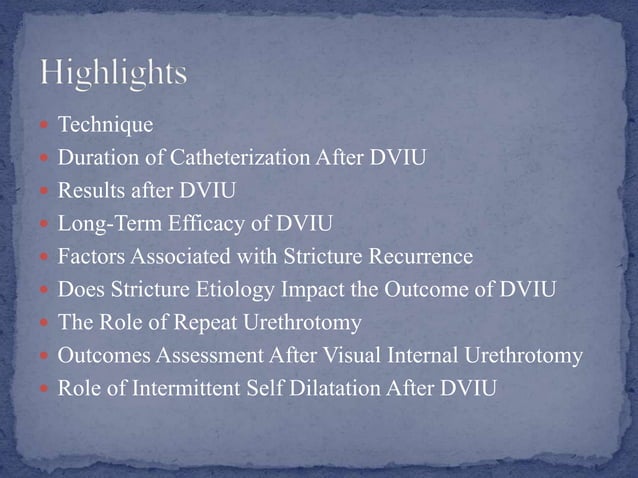 Highlights

- Technique
- Duration of Catheterization After DVIU
- Results after DVIU
- Long-Term Efficacy of DVIU
- Factors Associated with Stricture Recurrence
- Does Stricture Etiology Impact the Outcome of DVIU
- The Role of Repeat Urethrotomy
- Outcomes Assessment After Visual Internal Urethrotomy
- Role of Intermittent Self Dilatation After DVIU